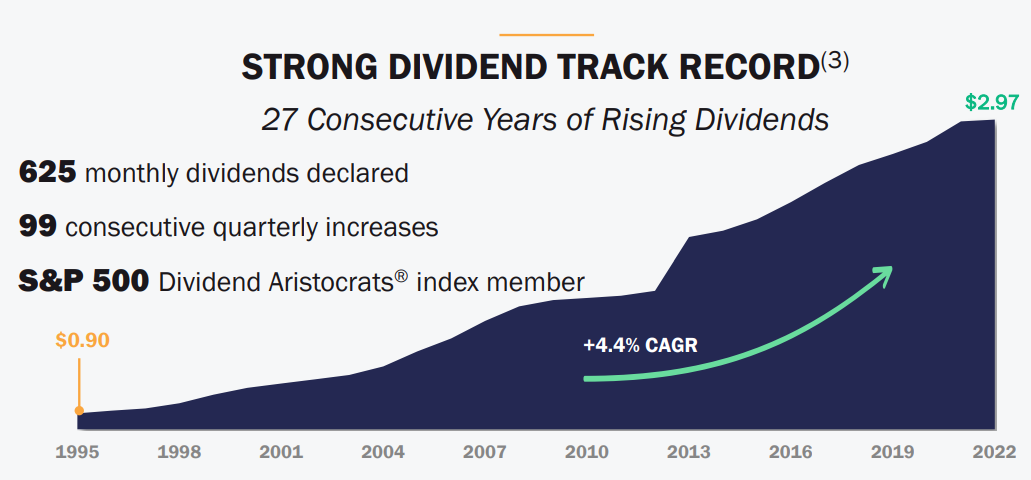 STRONG DIVIDEND TRACK RECORD$^{(3)}$

27 Consecutive Years of Rising Dividends

625 monthly dividends declared

99 consecutive quarterly increases

S&P 500 Dividend Aristocrats® index member

$2.97

$0.90

+4.4% CAGR

1995 1998 2001 2004 2007 2010 2013 2016 2019 2022